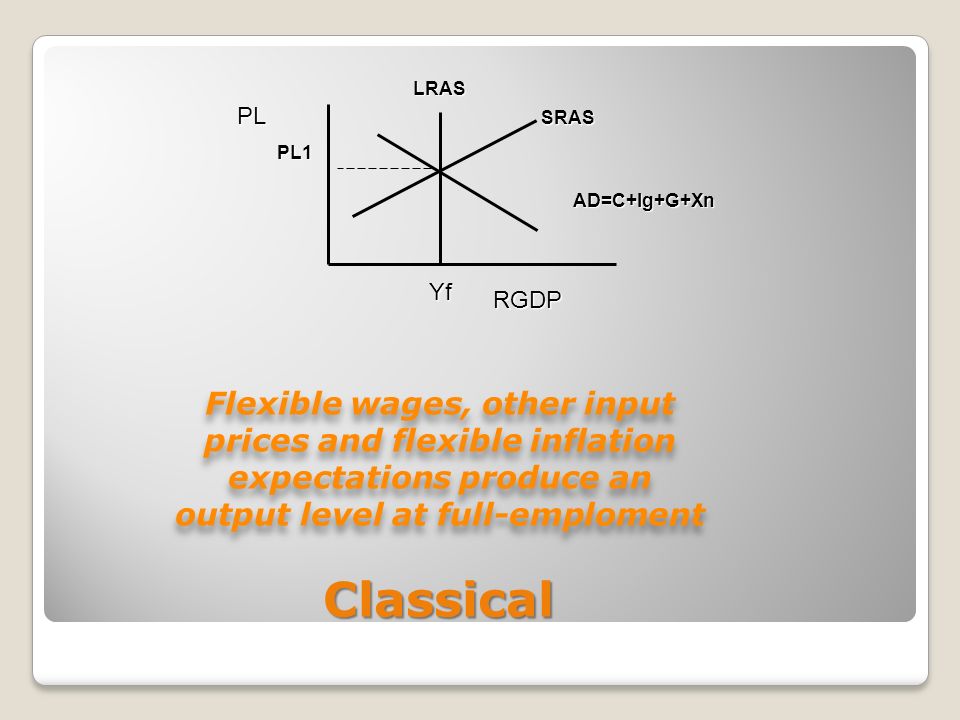 LRAS

PL

SRAS

PL1

AD=C+Ig+G+Xn

Yf

RGDP

Flexible wages, other input prices and flexible inflation expectations produce an output level at full-emploment

Classical